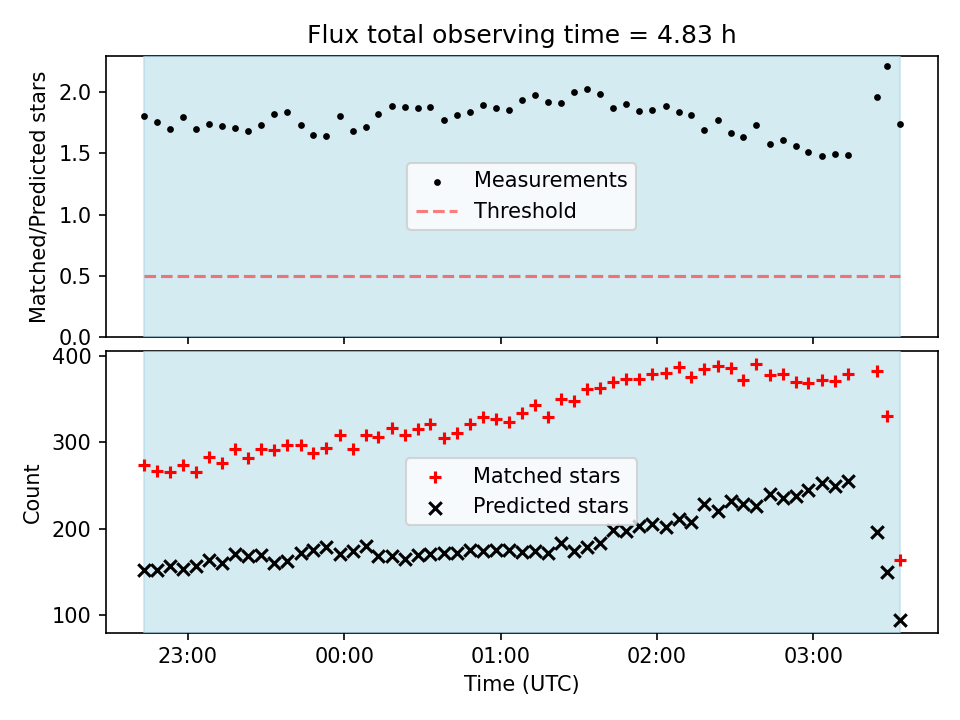 Flux total observing time = 4.83 h

Matched/Predicted stars

2.0
1.5
1.0
0.5
0.0

Measurements
Threshold

Count

400
300
200
100

Matched stars
Predicted stars

23:00
00:00
01:00
02:00
03:00

Time (UTC)